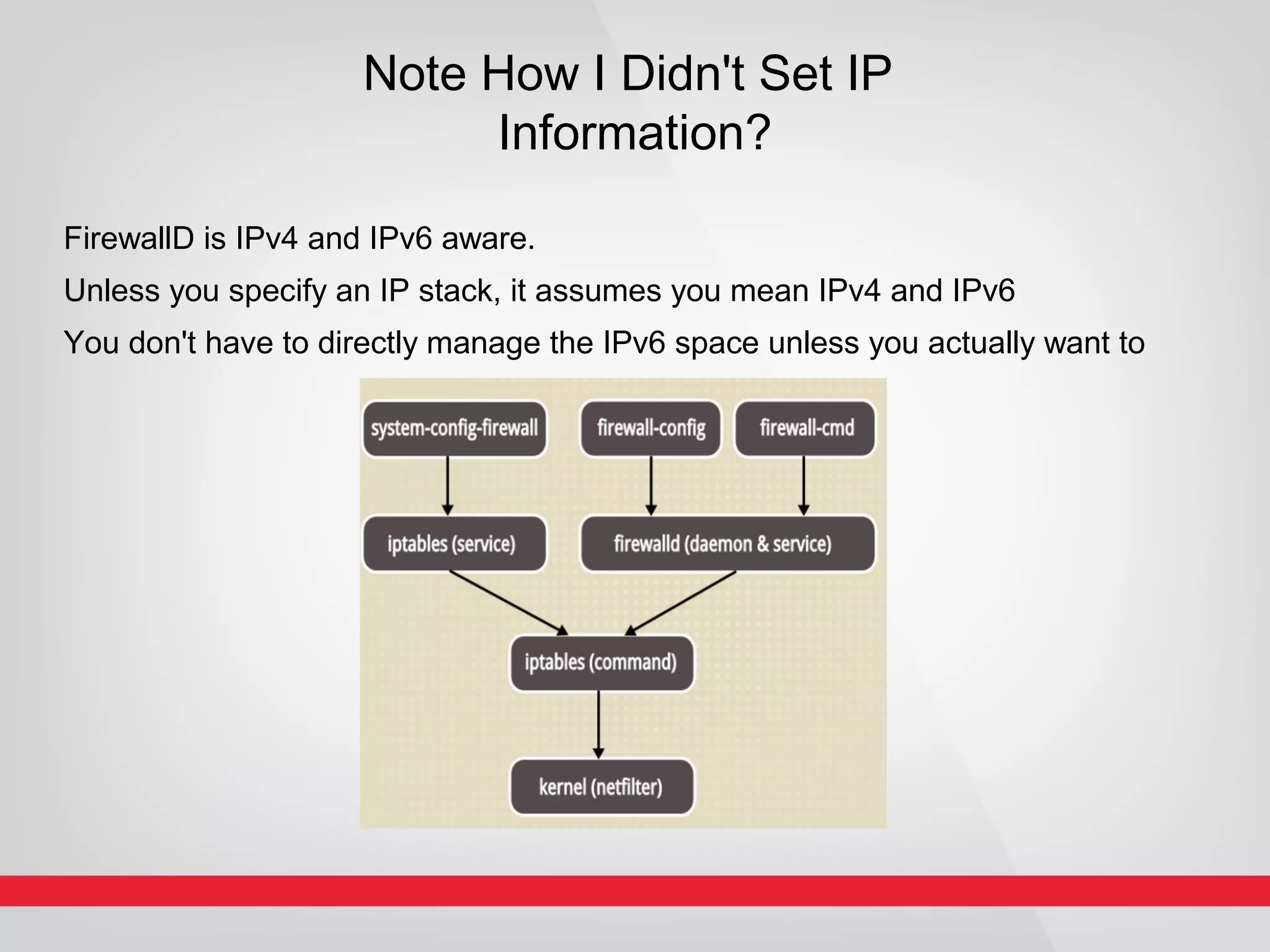 Note How I Didn't Set IP Information?

FirewallD is IPv4 and IPv6 aware.

Unless you specify an IP stack, it assumes you mean IPv4 and IPv6

You don't have to directly manage the IPv6 space unless you actually want to

system-config-firewall

firewall-config

firewall-cmd

iptables (service)

firewalld (daemon & service)

iptables (command)

kernel (netfilter)